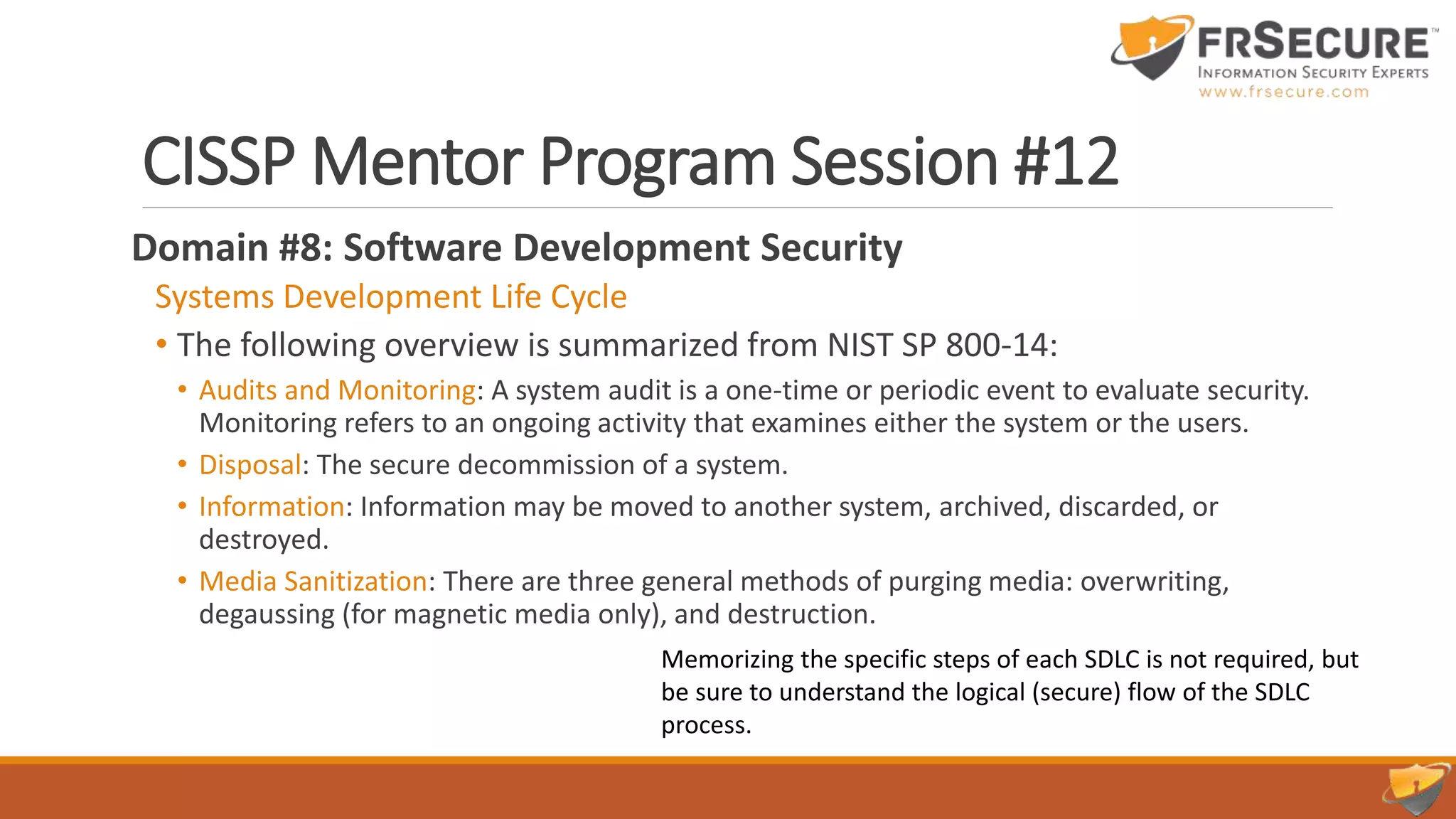 FRSECURE™
INFORMATION SECURITY EXPERTS
www.frsecure.com

CISSP Mentor Program Session #12

Domain #8: Software Development Security

Systems Development Life Cycle

• The following overview is summarized from NIST SP 800-14:

• Audits and Monitoring: A system audit is a one-time or periodic event to evaluate security. Monitoring refers to an ongoing activity that examines either the system or the users.

• Disposal: The secure decommission of a system.

• Information: Information may be moved to another system, archived, discarded, or destroyed.

• Media Sanitization: There are three general methods of purging media: overwriting, degaussing (for magnetic media only), and destruction.

Memorizing the specific steps of each SDLC is not required, but be sure to understand the logical (secure) flow of the SDLC process.